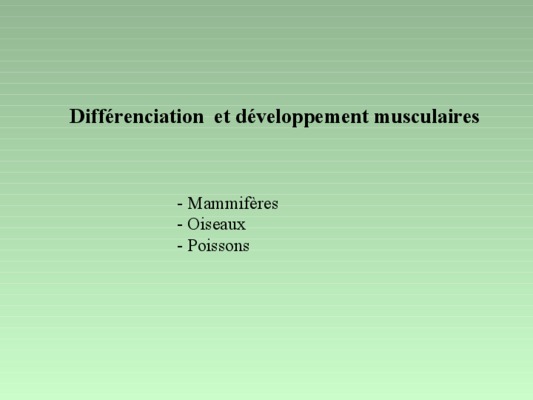 Différenciation  et développement musculaires

- Mammifères
- Oiseaux
- Poissons